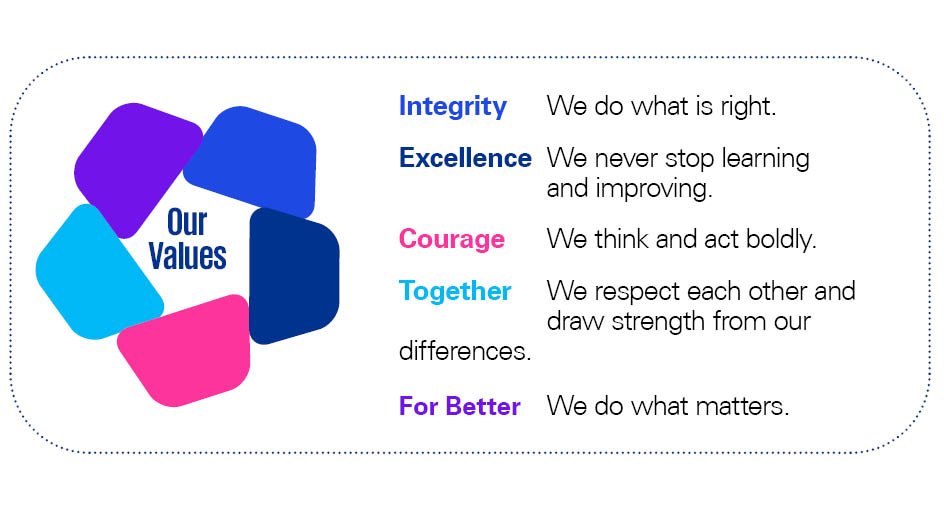 Our Values

Integrity We do what is right.

Excellence We never stop learning and improving.

Courage We think and act boldly.

Together We respect each other and draw strength from our differences.

For Better We do what matters.